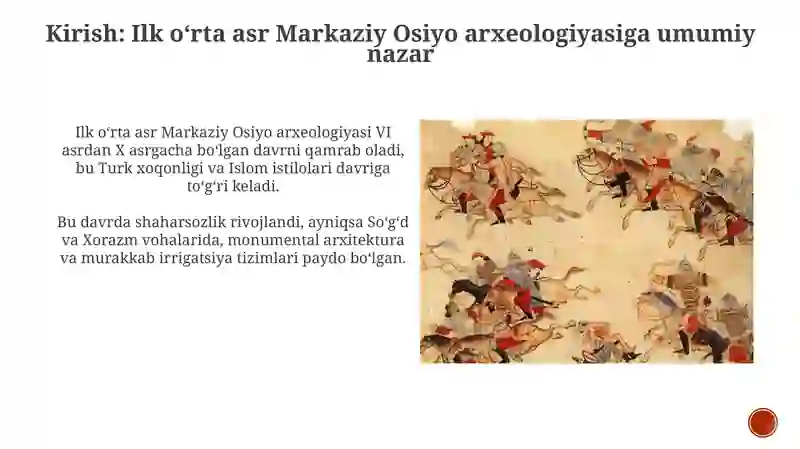 Kirish: Ilk o‘rta asr Markaziy Osiyo arxeologiyasiga umumiy nazar

Ilk o‘rta asr Markaziy Osiyo arxeologiyasi VI asrdan X asrgacha bo‘lgan davrni qamrab oladi, bu Turk xoqonligi va Islom istilolari davriga to‘g‘ri keladi.

Bu davrda shaharsozlik rivojlandi, ayniqsa So‘g‘d va Xorazm vohalarida, monumental arxitektura va murakkab irrigatsiya tizimlari paydo bo‘lgan.